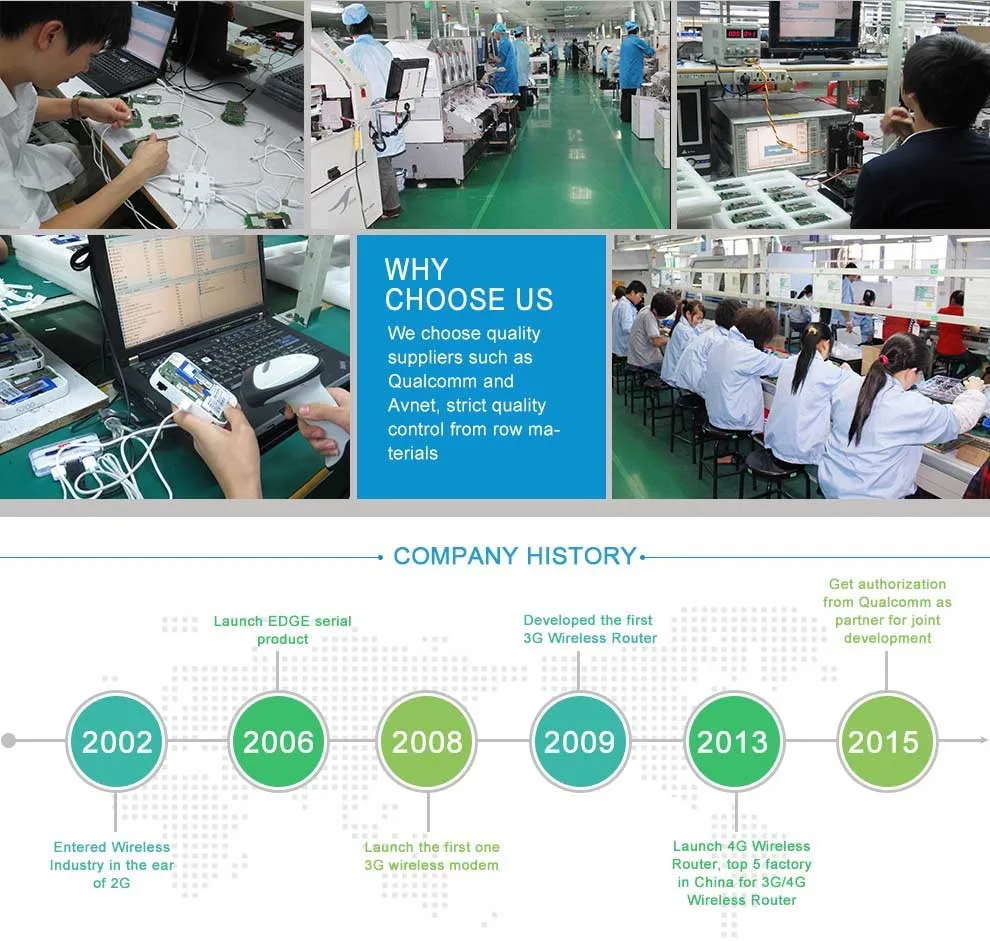 WHY CHOOSE US

We choose quality suppliers such as Qualcomm and Avnet, strict quality control from row materials

COMPANY HISTORY

2002

Entered Wireless Industry in the ear of 2G

2006

Launch EDGE serial product

2008

Launch the first one 3G wireless modem

2009

Developed the first 3G Wireless Router

2013

Launch 4G Wireless Router, top 5 factory in China for 3G/4G Wireless Router

2015

Get authorization from Qualcomm as partner for joint development